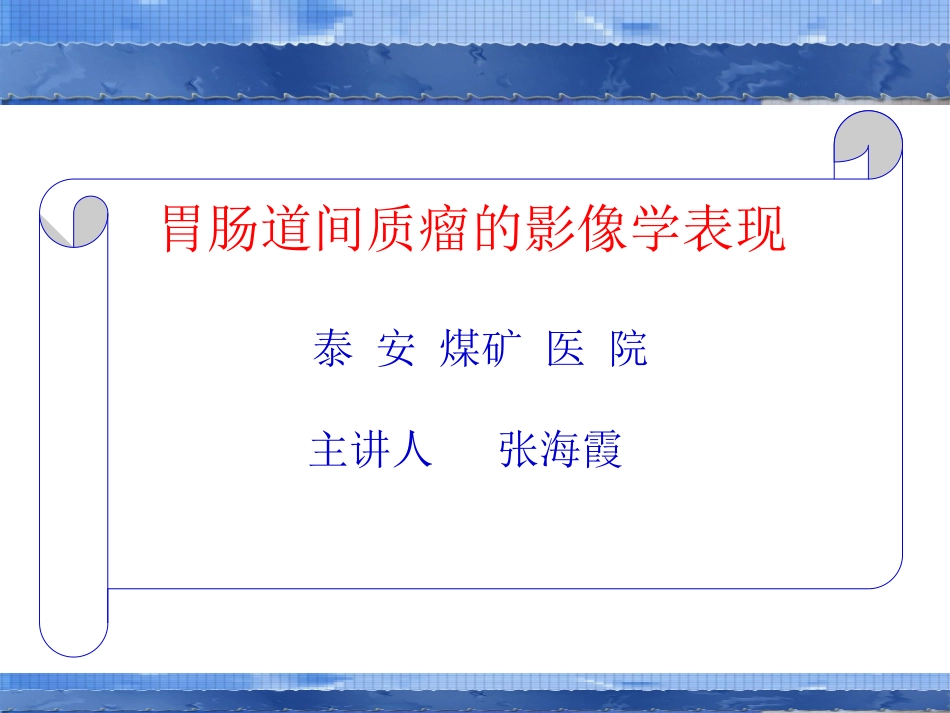 胃肠道间质瘤的影像学表现

泰 安 煤矿 医 院

主讲人 张海霞